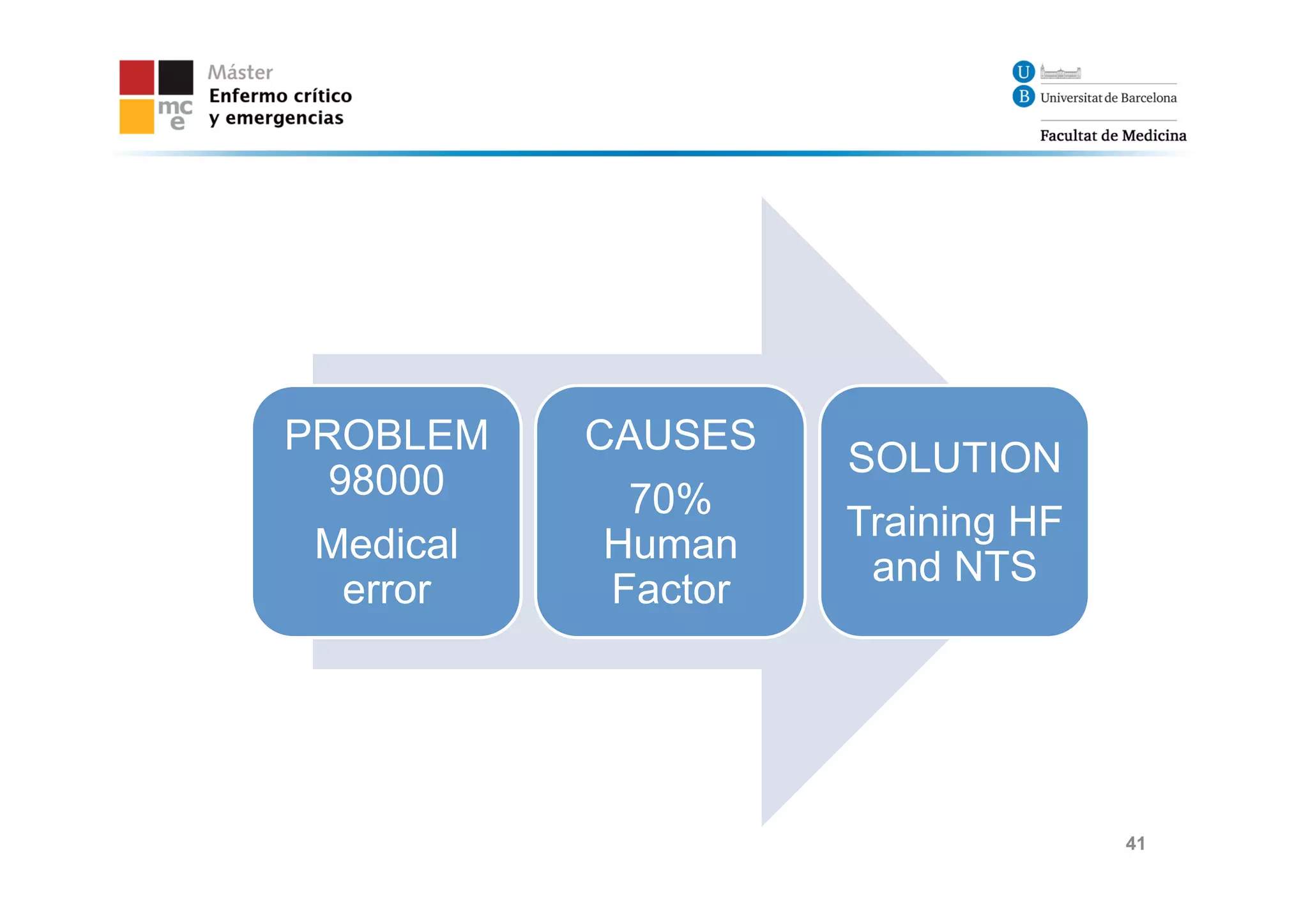 mc
e

Máster
Enfermo crítico
y emergencias

U
B
Universitat de Barcelona

Facultat de Medicina

PROBLEM
98000
Medical
error

CAUSES
70%
Human
Factor

SOLUTION
Training HF
and NTS

41